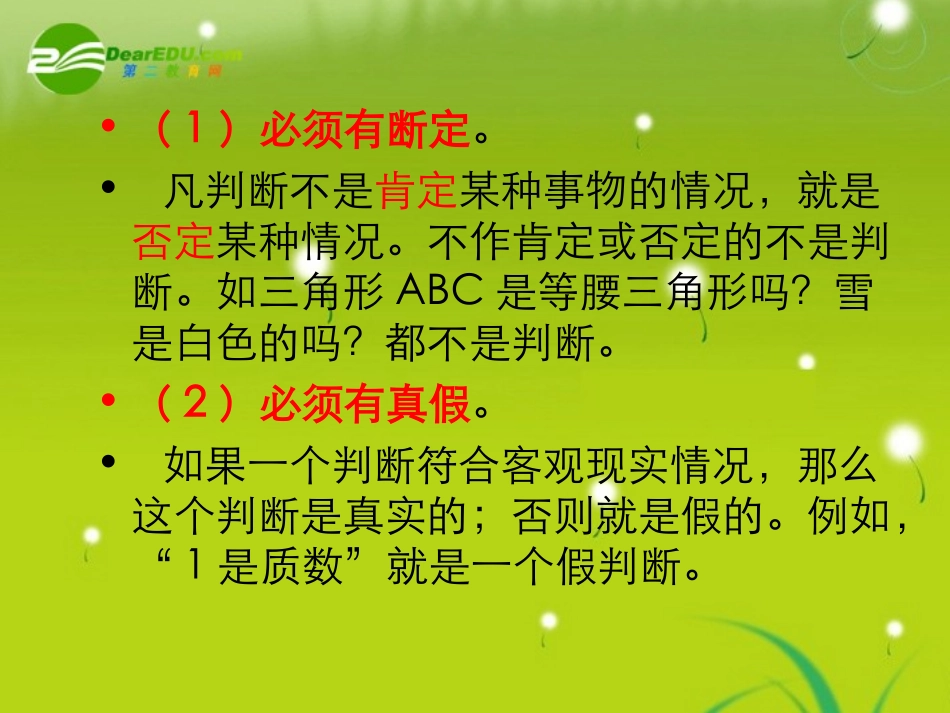 DearEDU.com
第二教育网

• （1）必须有断定。

• 凡判断不是肯定某种事物的情况，就是否定某种情况。不作肯定或否定的不是判断。如三角形 ABC 是等腰三角形吗？雪是白色的吗？都不是判断。

• （2）必须有真假。

• 如果一个判断符合客观现实情况，那么这个判断是真实的；否则就是假的。例如，“1 是质数”就是一个假判断。